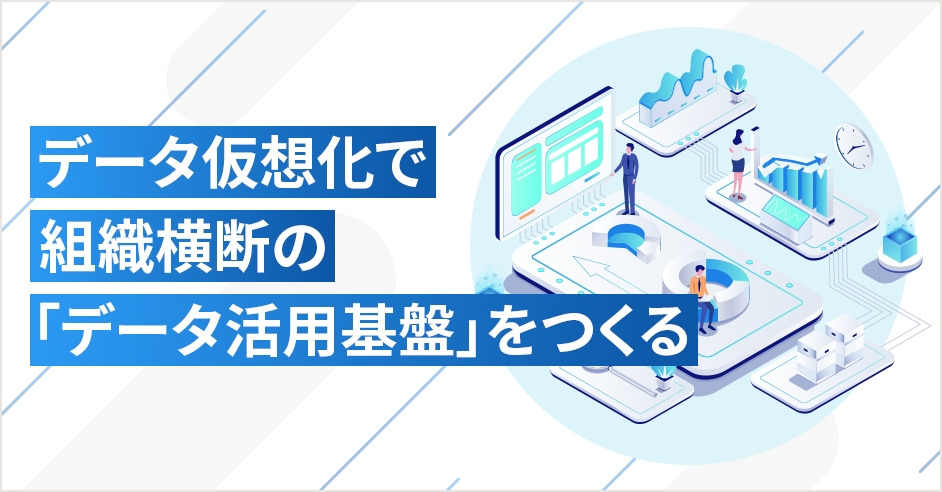 データ仮想化で
組織横断の
「データ活用基盤」をつくる